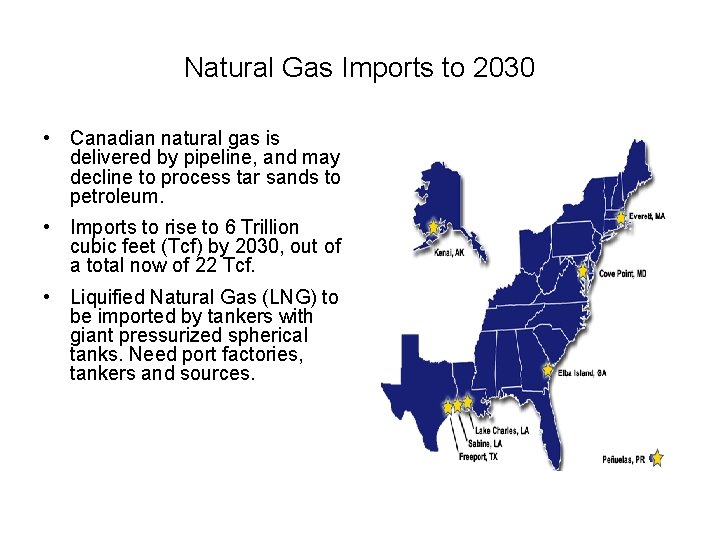 Natural Gas Imports to 2030

• Canadian natural gas is delivered by pipeline, and may decline to process tar sands to petroleum.

• Imports to rise to 6 Trillion cubic feet (Tcf) by 2030, out of a total now of 22 Tcf.

• Liquified Natural Gas (LNG) to be imported by tankers with giant pressurized spherical tanks. Need port factories, tankers and sources.

Kenai, AK

Everett, MA

Cove Point, MD

Elba Island, GA

Lake Charles, LA

Sabine, LA

Freeport, TX

Peñuelas, PR